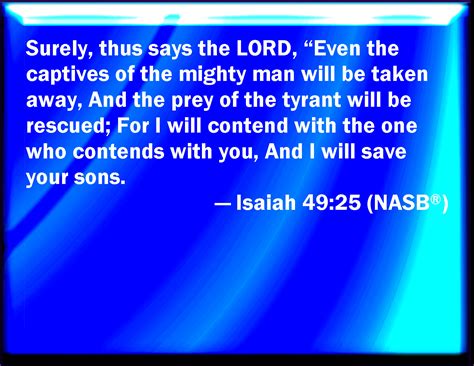 Surely, thus says the LORD, “Even the captives of the mighty man will be taken away, And the prey of the tyrant will be rescued; For I will contend with the one who contends with you, And I will save your sons.

— Isaiah 49:25 (NASB®)